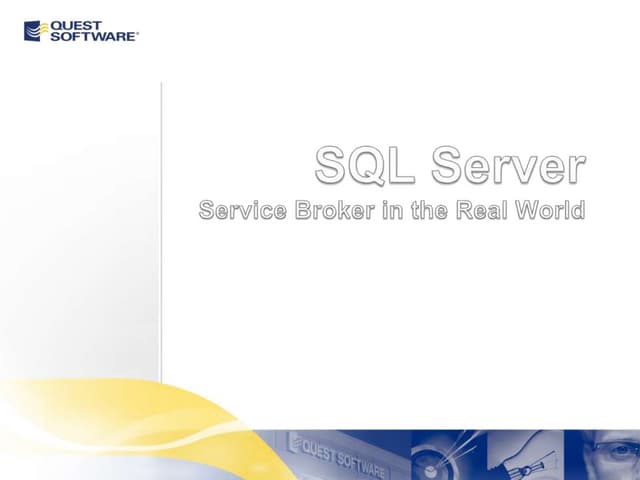 QUEST SOFTWARE®

SQL Server

Service Broker in the Real World

QUEST SOFTWARE